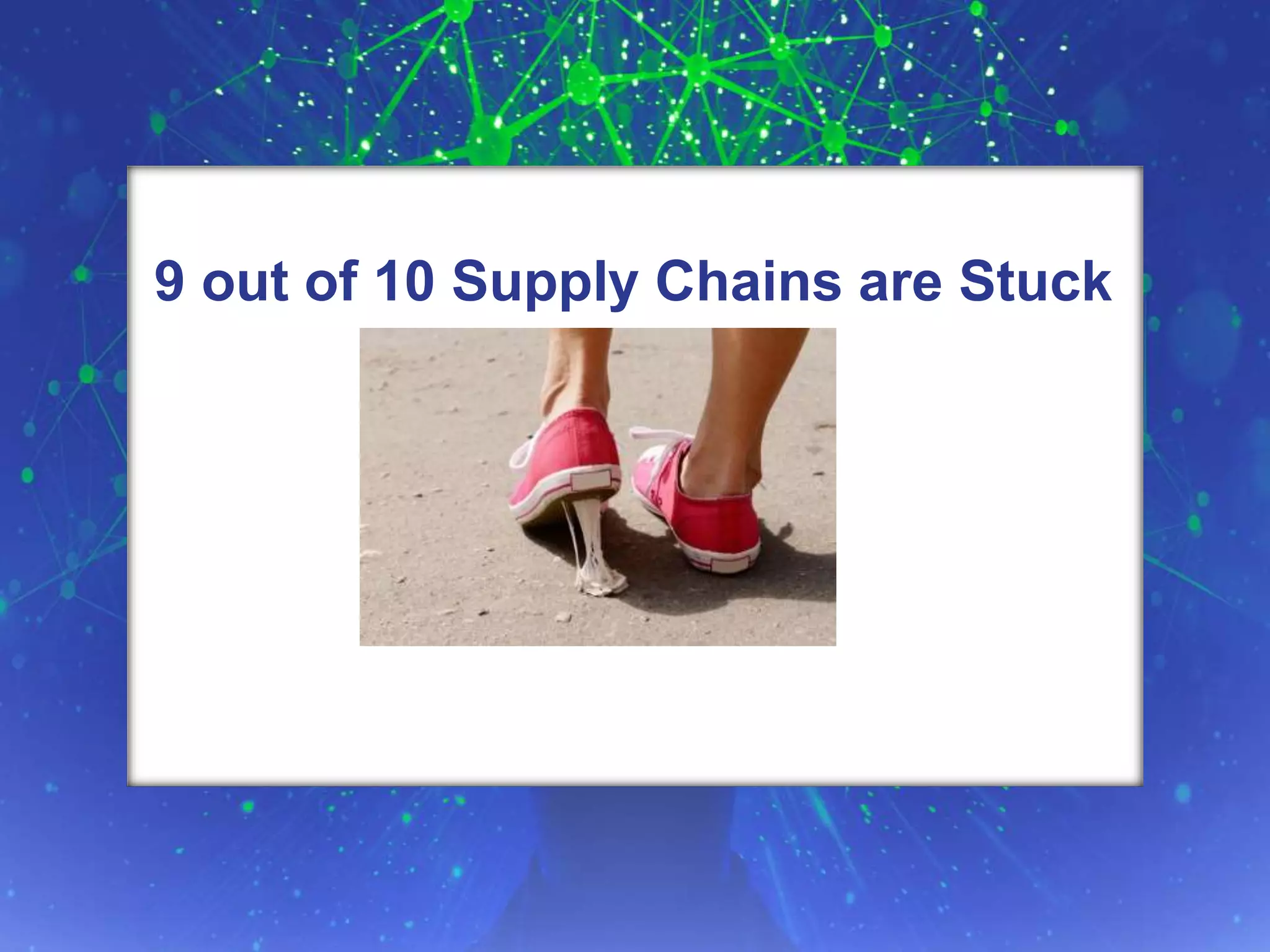 9 out of 10 Supply Chains are Stuck